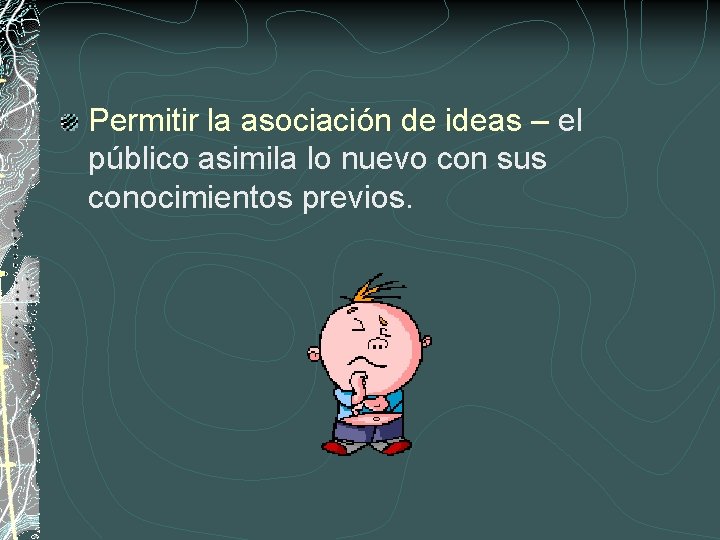 Permitir la asociación de ideas – el público asimila lo nuevo con sus conocimientos previos.